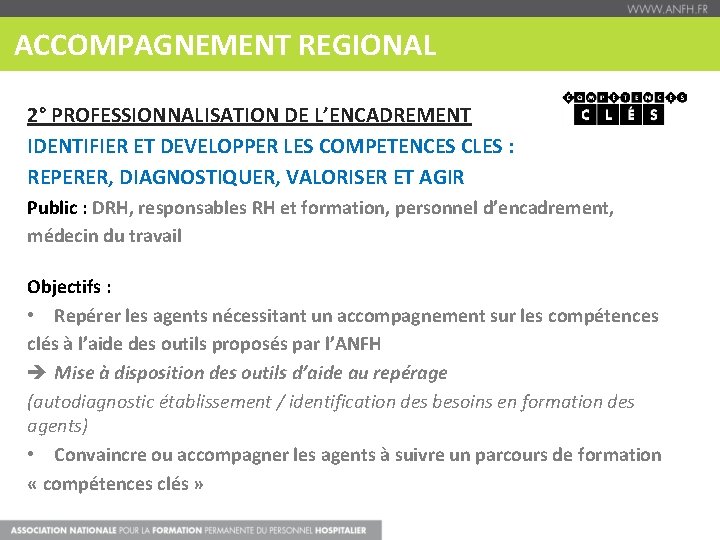 WWW.ANFH.FR

ACCOMPAGNEMENT REGIONAL

COMPÉTENCES CLÉS

2° PROFESSIONNALISATION DE L'ENCADREMENT
IDENTIFIER ET DEVELOPPER LES COMPETENCES CLES :
REPERER, DIAGNOSTIQUER, VALORISER ET AGIR
Public : DRH, responsables RH et formation, personnel d'encadrement, médecin du travail

Objectifs :
• Repérer les agents nécessitant un accompagnement sur les compétences clés à l'aide des outils proposés par l'ANFH
➔ Mise à disposition des outils d'aide au repérage
(autodiagnostic établissement / identification des besoins en formation des agents)
• Convaincre ou accompagner les agents à suivre un parcours de formation « compétences clés »

ASSOCIATION NATIONALE POUR LA FORMATION PERMANENTE DU PERSONNEL HOSPITALIER